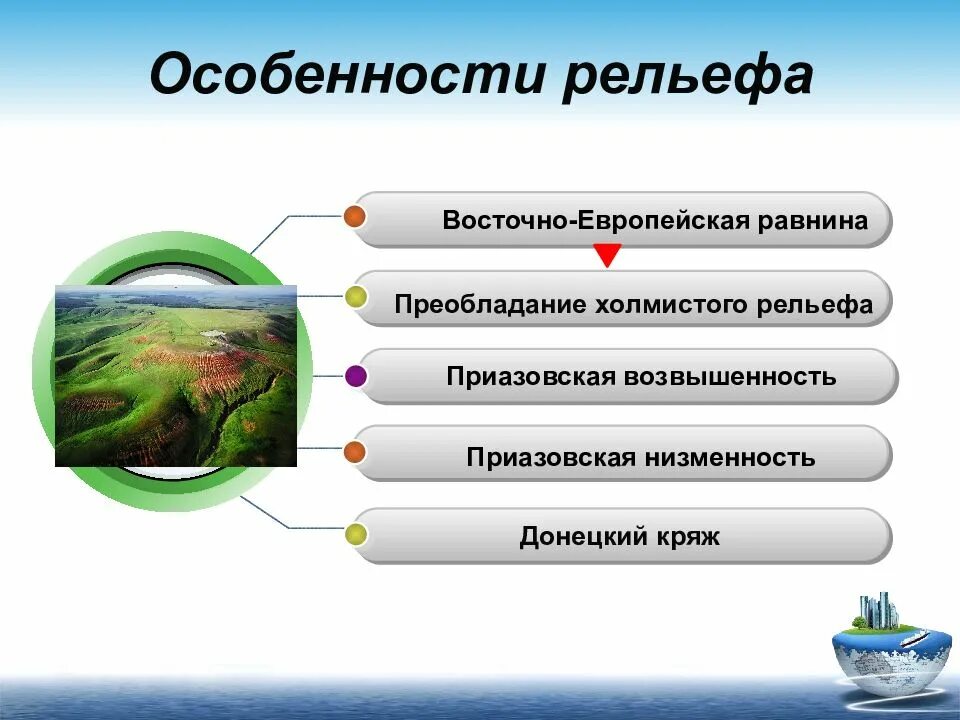 Особенности рельефа

Восточно-Европейская равнина

Преобладание холмистого рельефа

Приазовская возвышенность

Приазовская низменность

Донецкий кряж